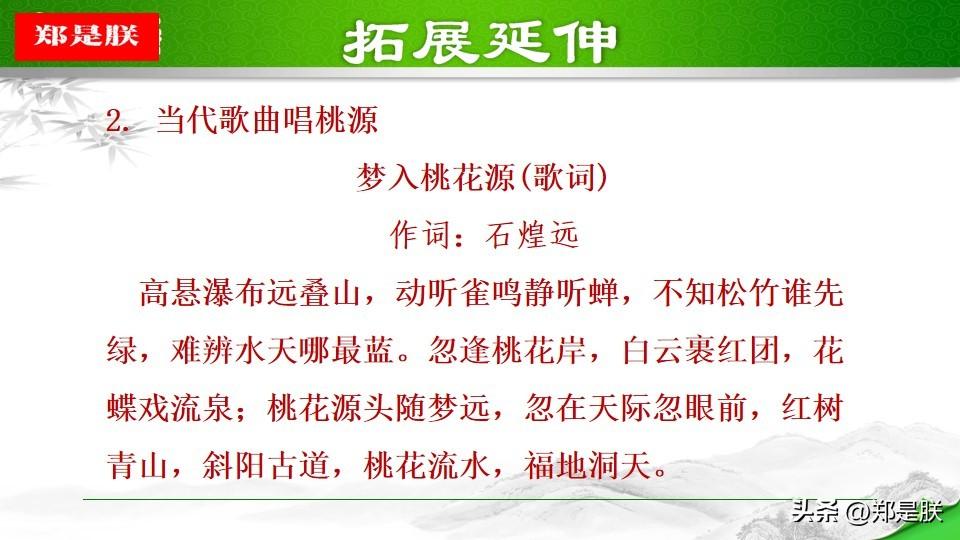 郑是朕

拓展延伸

2. 当代歌曲唱桃源

梦入桃花源(歌词)

作词：石煌远

高悬瀑布远叠山，动听雀鸣静听蝉，不知松竹谁先绿，难辨水天哪最蓝。忽逢桃花岸，白云裹红团，花蝶戏流泉；桃花源头随梦远，忽在天际忽眼前，红树青山，斜阳古道，桃花流水，福地洞天。

头条 @郑是朕